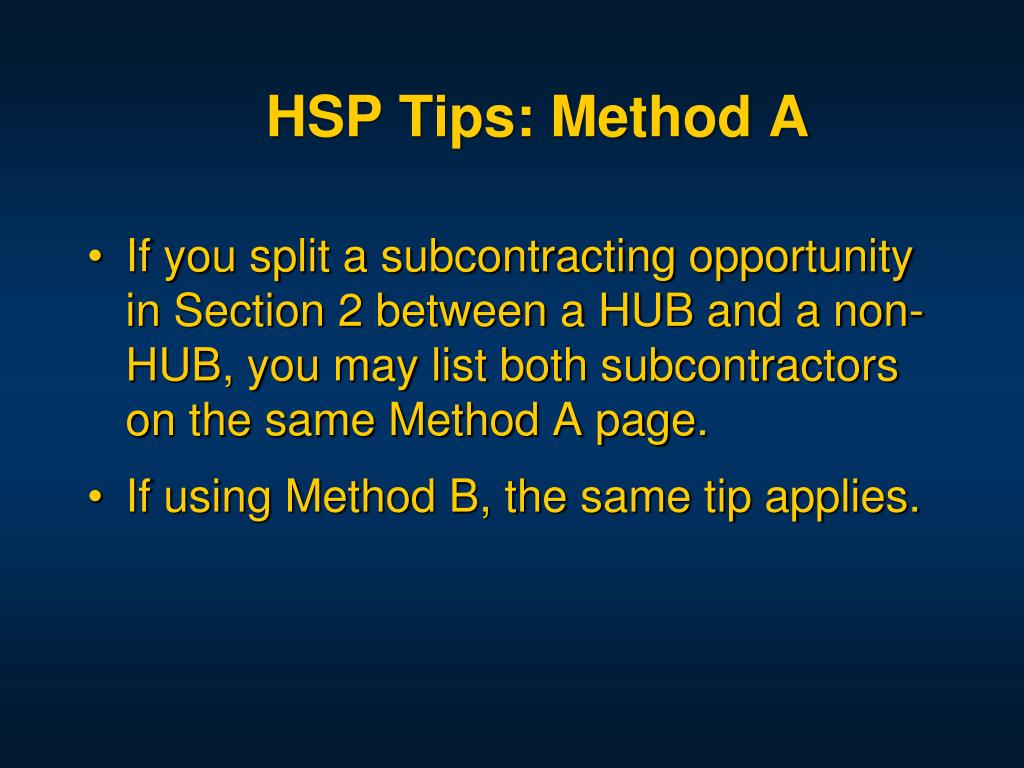 HSP Tips: Method A

• If you split a subcontracting opportunity in Section 2 between a HUB and a non-HUB, you may list both subcontractors on the same Method A page.

• If using Method B, the same tip applies.